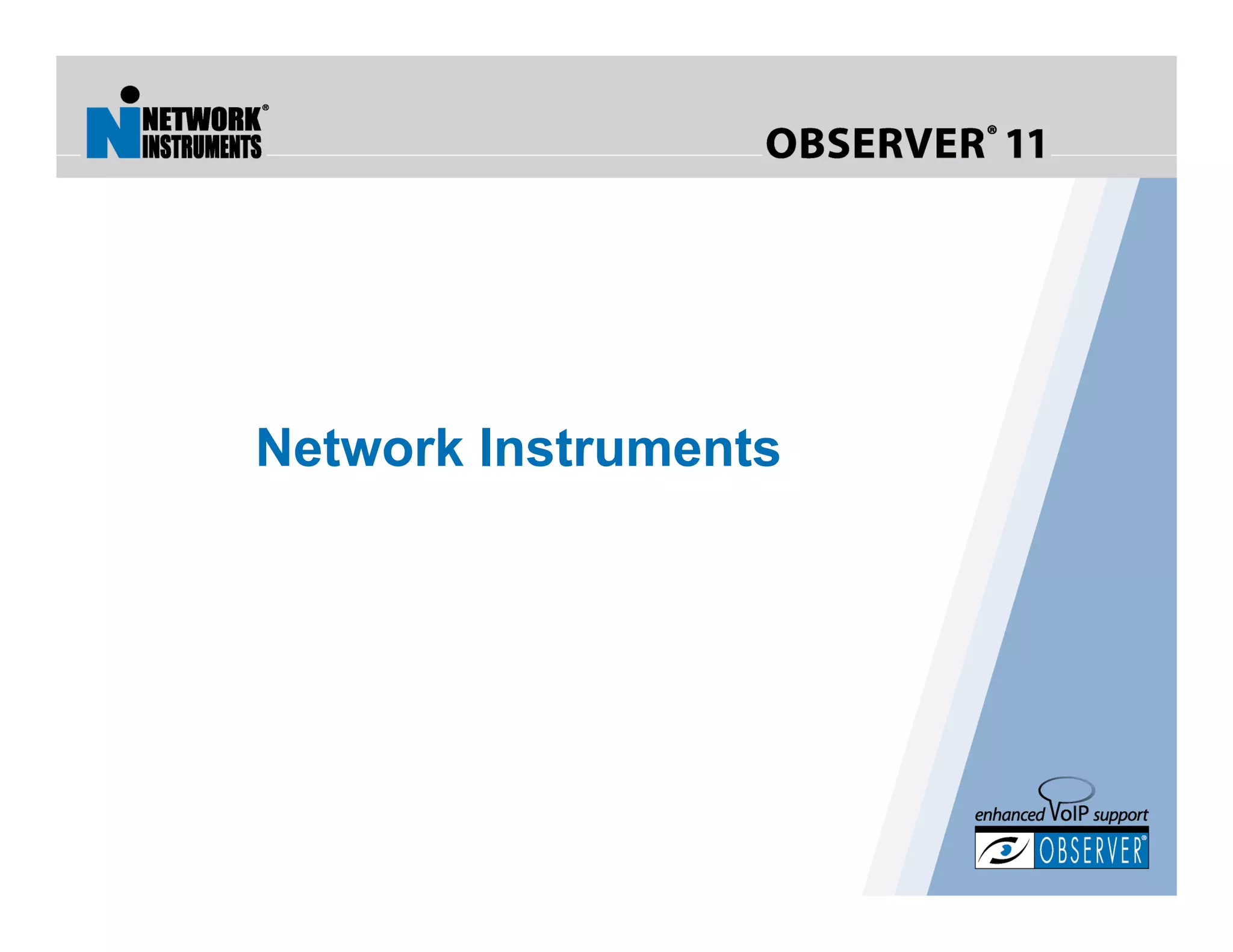 NETWORK® INSTRUMENTS

OBSERVER® 11

Network Instruments

enhanced VoIP support

OBSERVER®